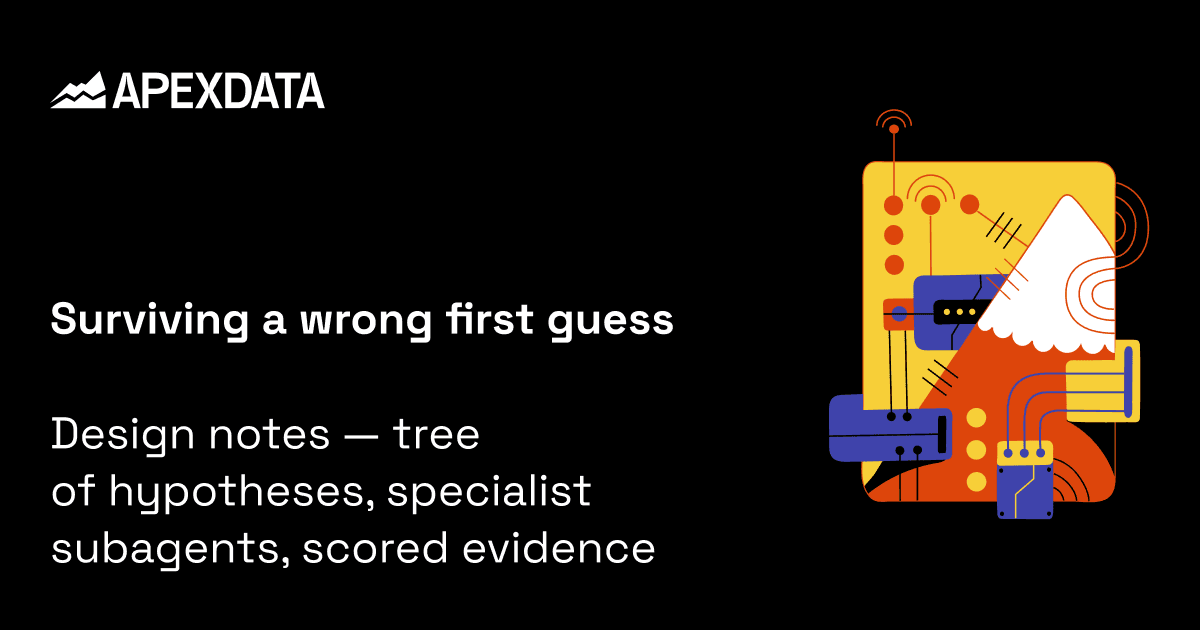 APEXDATA

Surviving a wrong first guess

Design notes — tree of hypotheses, specialist subagents, scored evidence